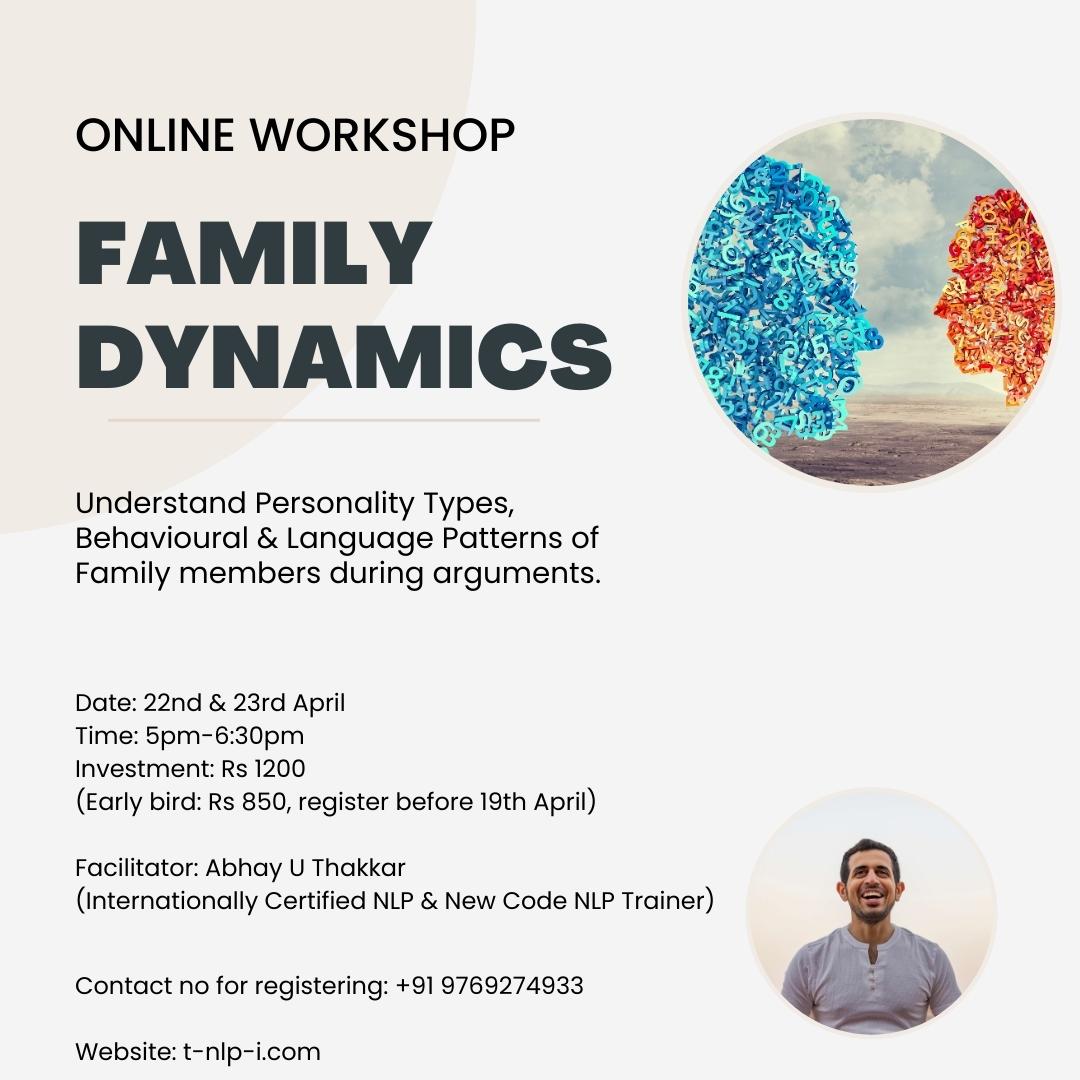 ONLINE WORKSHOP

FAMILY DYNAMICS

Understand Personality Types, Behavioural & Language Patterns of Family members during arguments.

Date: 22nd & 23rd April
Time: 5pm-6:30pm
Investment: Rs 1200
(Early bird: Rs 850, register before 19th April)

Facilitator: Abhay U Thakkar
(Internationally Certified NLP & New Code NLP Trainer)

Contact no for registering: +91 9769274933

Website: t-nlp-i.com